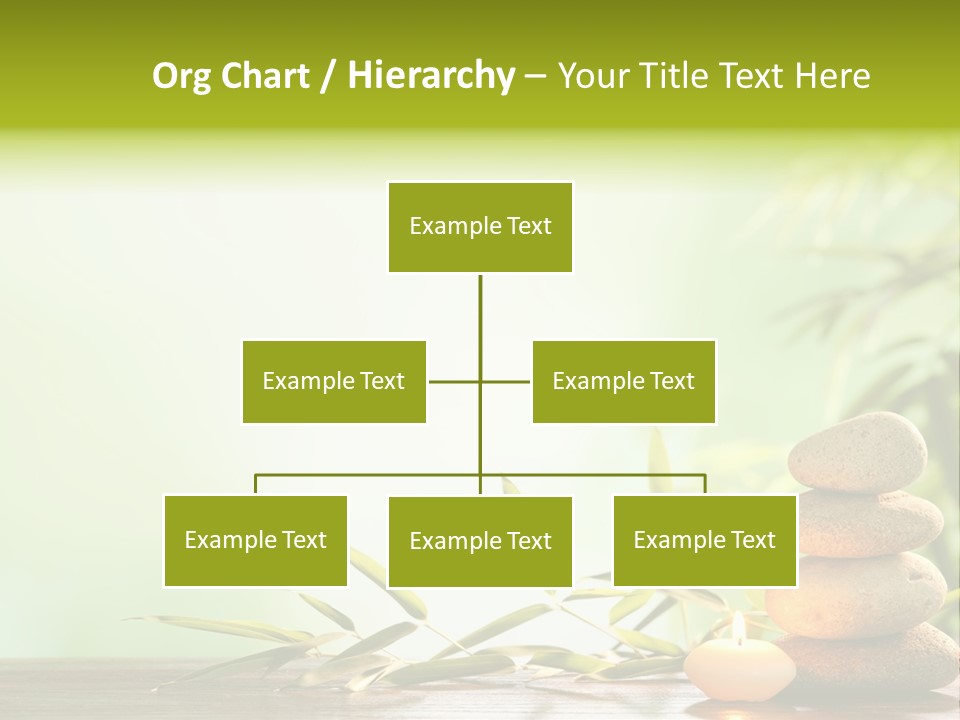 Org Chart / Hierarchy – Your Title Text Here

Example Text

Example Text

Example Text

Example Text

Example Text

Example Text